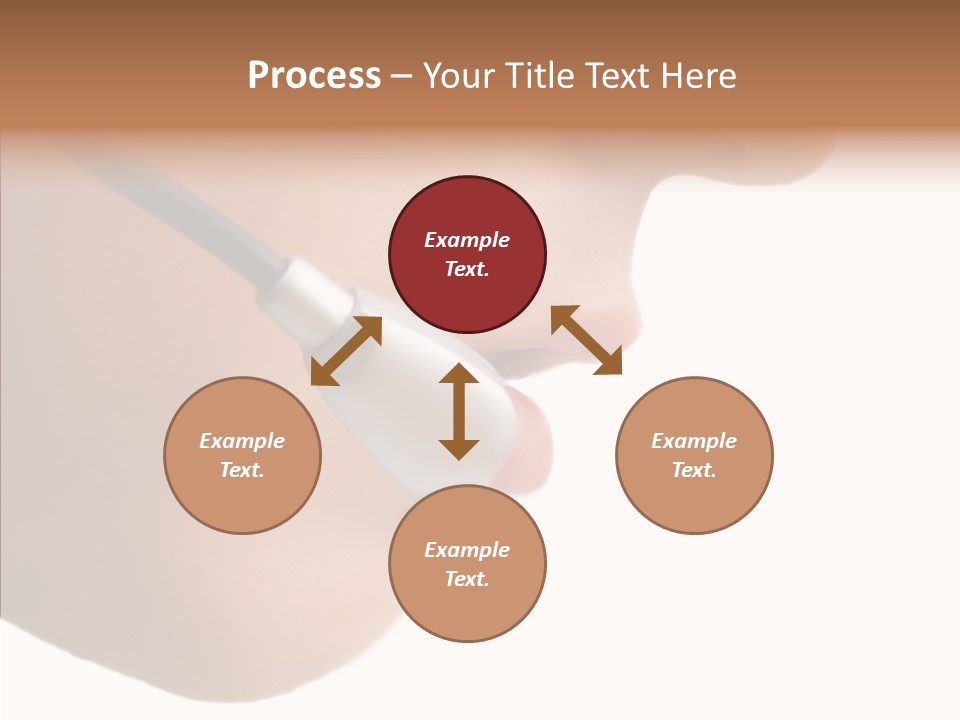 Process – Your Title Text Here

Example Text.

Example Text.

Example Text.

Example Text.